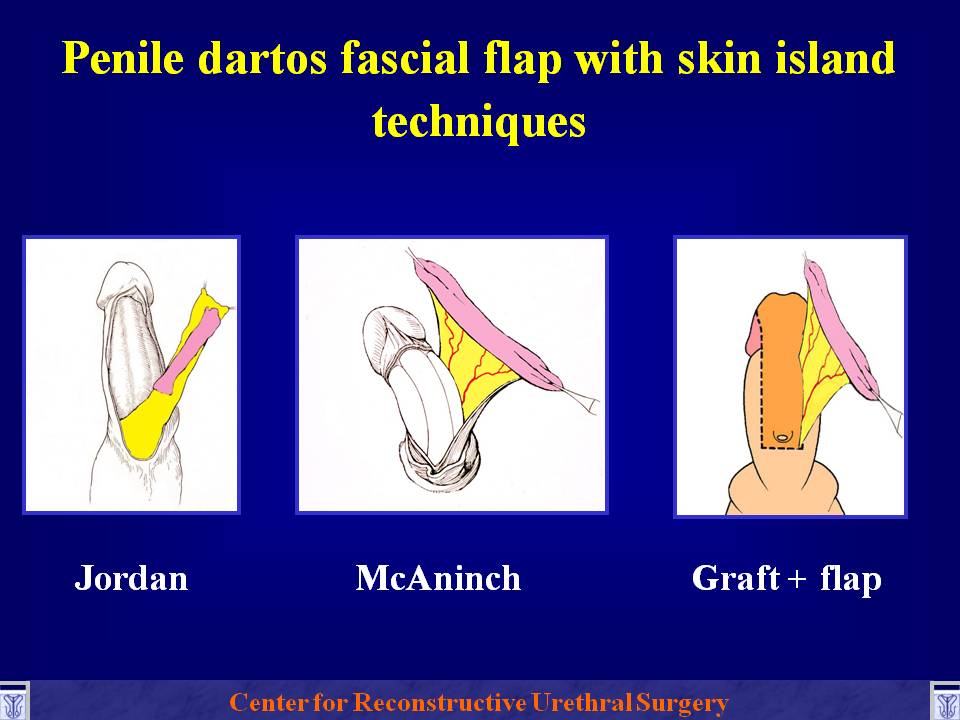 Penile dartos fascial flap with skin island techniques

Jordan

McAninch

Graft + flap

Center for Reconstructive Urethral Surgery